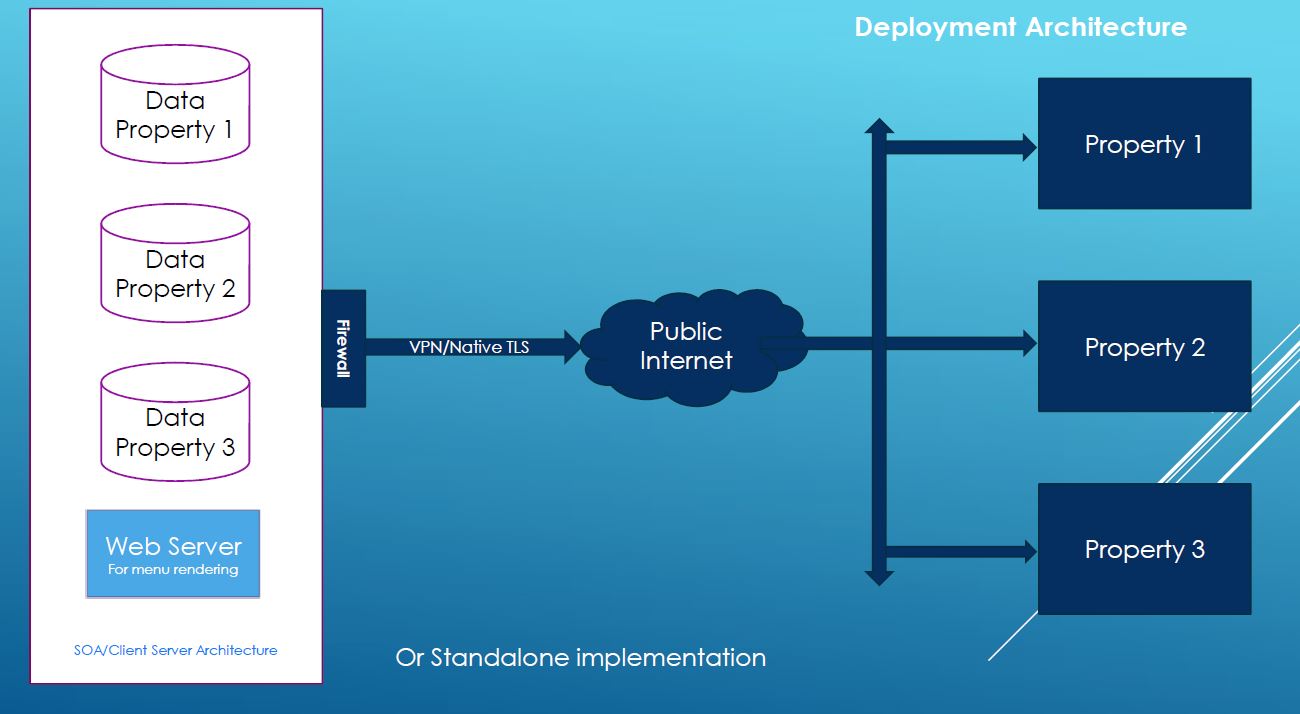 Deployment Architecture

Data Property 1

Data Property 2

Data Property 3

Web Server
For menu rendering

SOA/Client Server Architecture

Firewall

VPN/Native TLS

Public Internet

Property 1

Property 2

Property 3

Or Standalone implementation